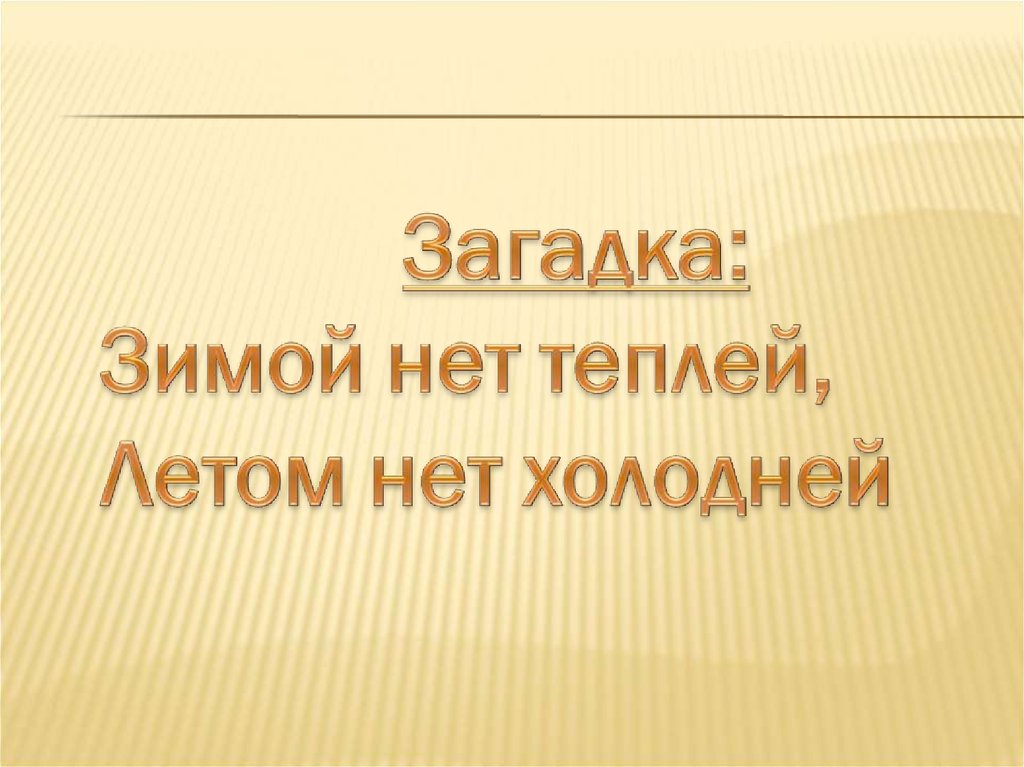 Загадка:
Зимой нет теплей,
Летом нет холодней